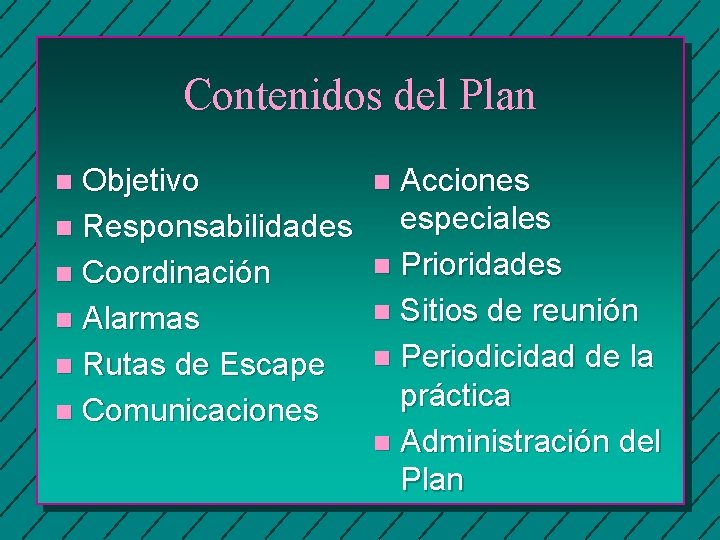 Contenidos del Plan

- Objetivo
- Responsabilidades
- Coordinación
- Alarmas
- Rutas de Escape
- Comunicaciones

- Acciones especiales
- Prioridades
- Sitios de reunión
- Periodicidad de la práctica
- Administración del Plan